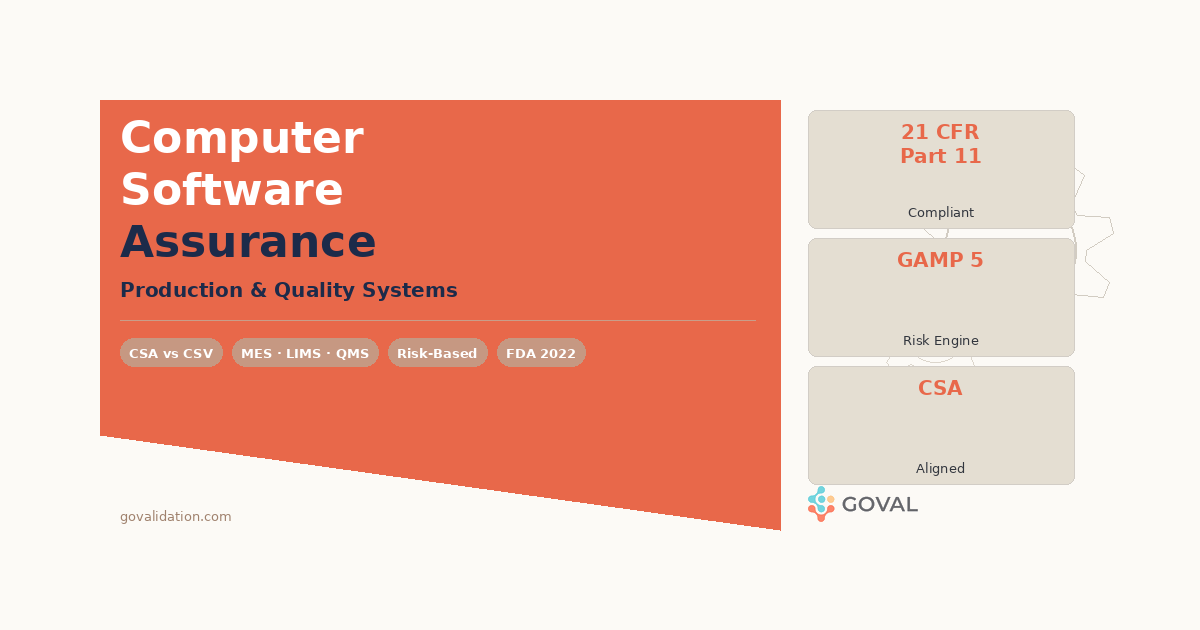 Computer Software Assurance

Production & Quality Systems

CSA vs CSV

MES · LIMS · QMS

Risk-Based

FDA 2022

govalidation.com

21 CFR Part 11

Compliant

GAMP 5

Risk Engine

CSA

Aligned

GOVAL